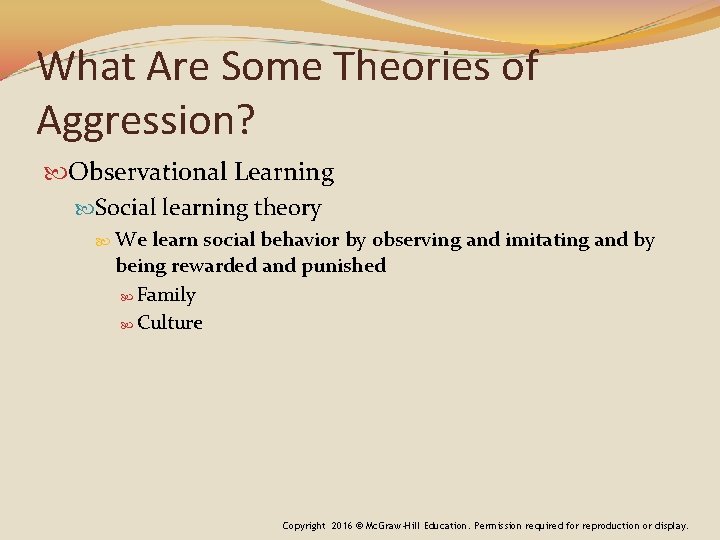 What Are Some Theories of Aggression?

Observational Learning

Social learning theory

We learn social behavior by observing and imitating and by being rewarded and punished

Family

Culture

Copyright 2016 © McGraw-Hill Education. Permission required for reproduction or display.